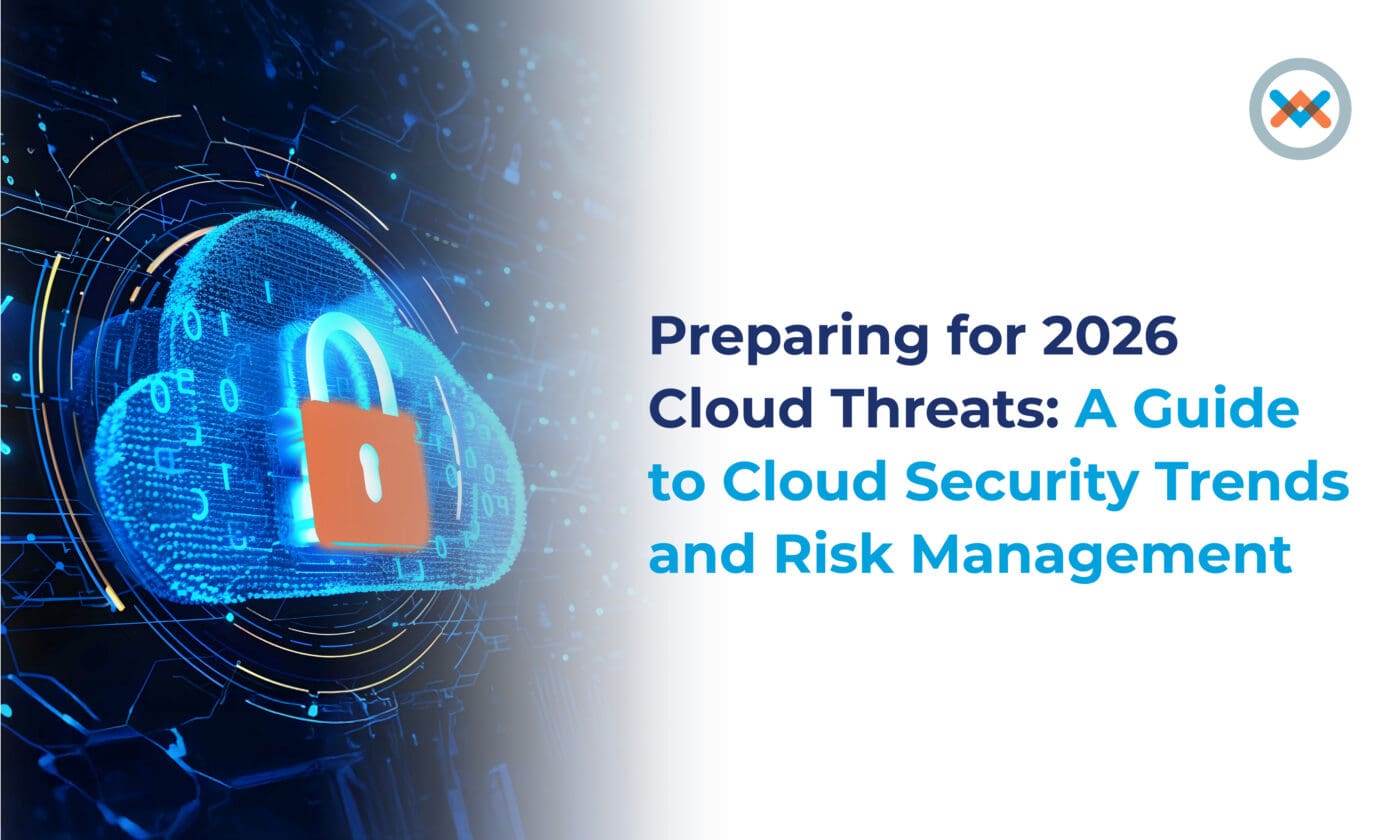 Preparing for 2026 Cloud Threats: A Guide to Cloud Security Trends and Risk Management